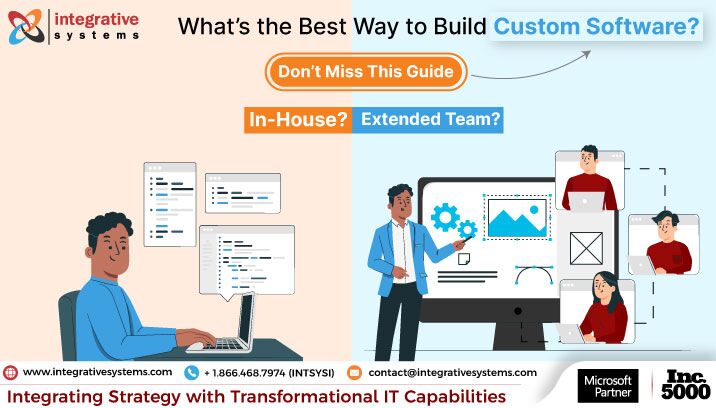 integrative systems

What's the Best Way to Build Custom Software?

Don't Miss This Guide

In-House? Extended Team?

www.integrativesystems.com + 1.866.468.7974 (INTSYSI) contact@integrativesystems.com

Integrating Strategy with Transformational IT Capabilities

Microsoft Partner

Inc. 5000